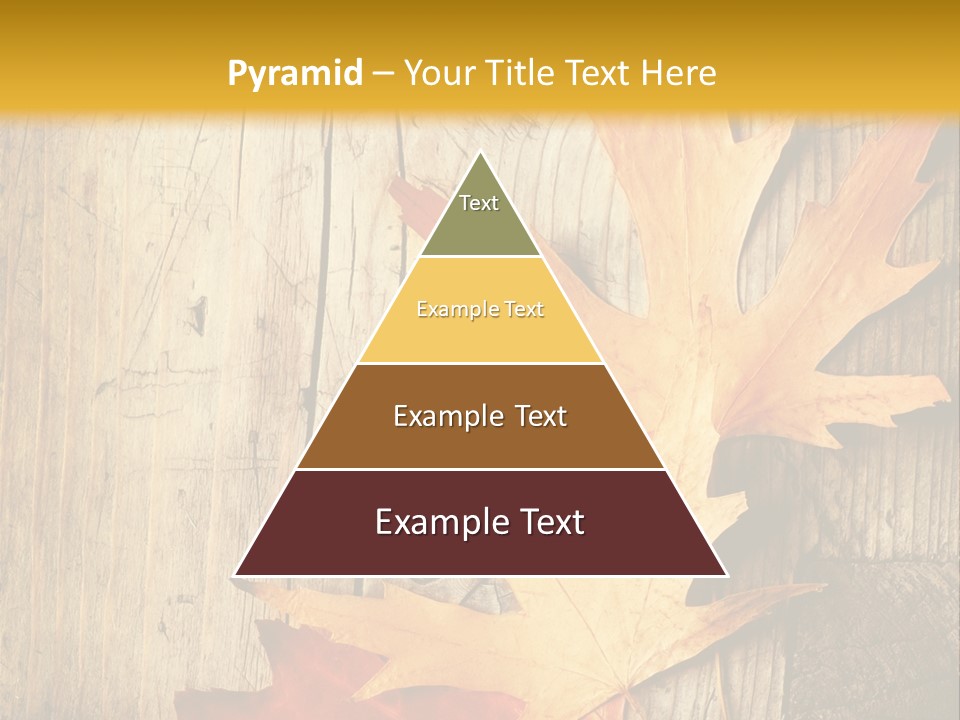 Pyramid – Your Title Text Here

Text

Example Text

Example Text

Example Text